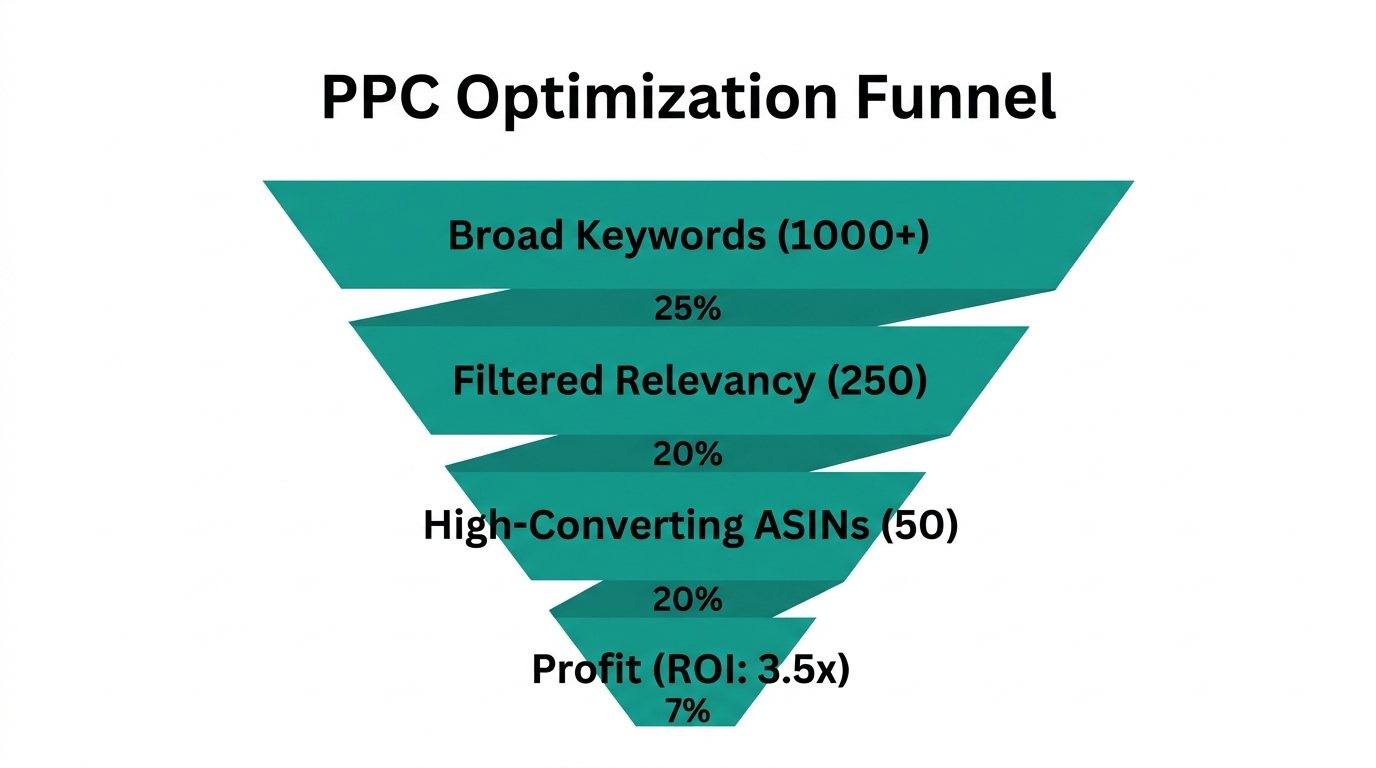 PPC Optimization Funnel

Broad Keywords (1000+)

25%

Filtered Relevancy (250)

20%

High-Converting ASINs (50)

20%

Profit (ROI: 3.5x)

7%